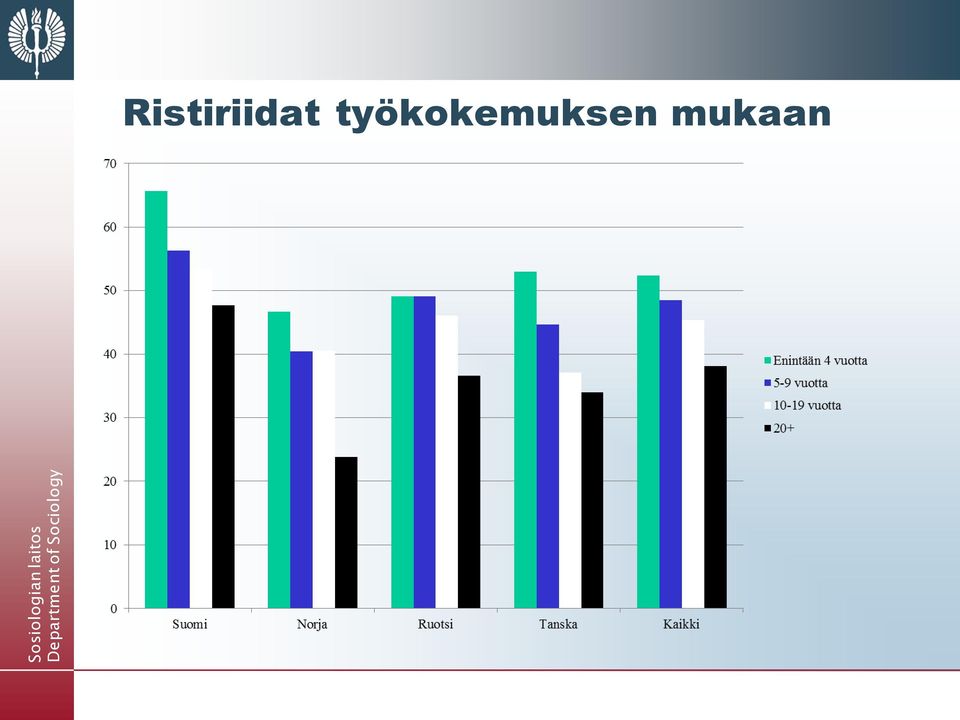 Ristiriidat työkokemuksen mukaan

70
60
50
40
30
20
10
0

Suomi
Norja
Ruotsi
Tanska
Kaikki

Enintään 4 vuotta
5-9 vuotta
10-19 vuotta
20+

Sosiologian laitos
Department of Sociology